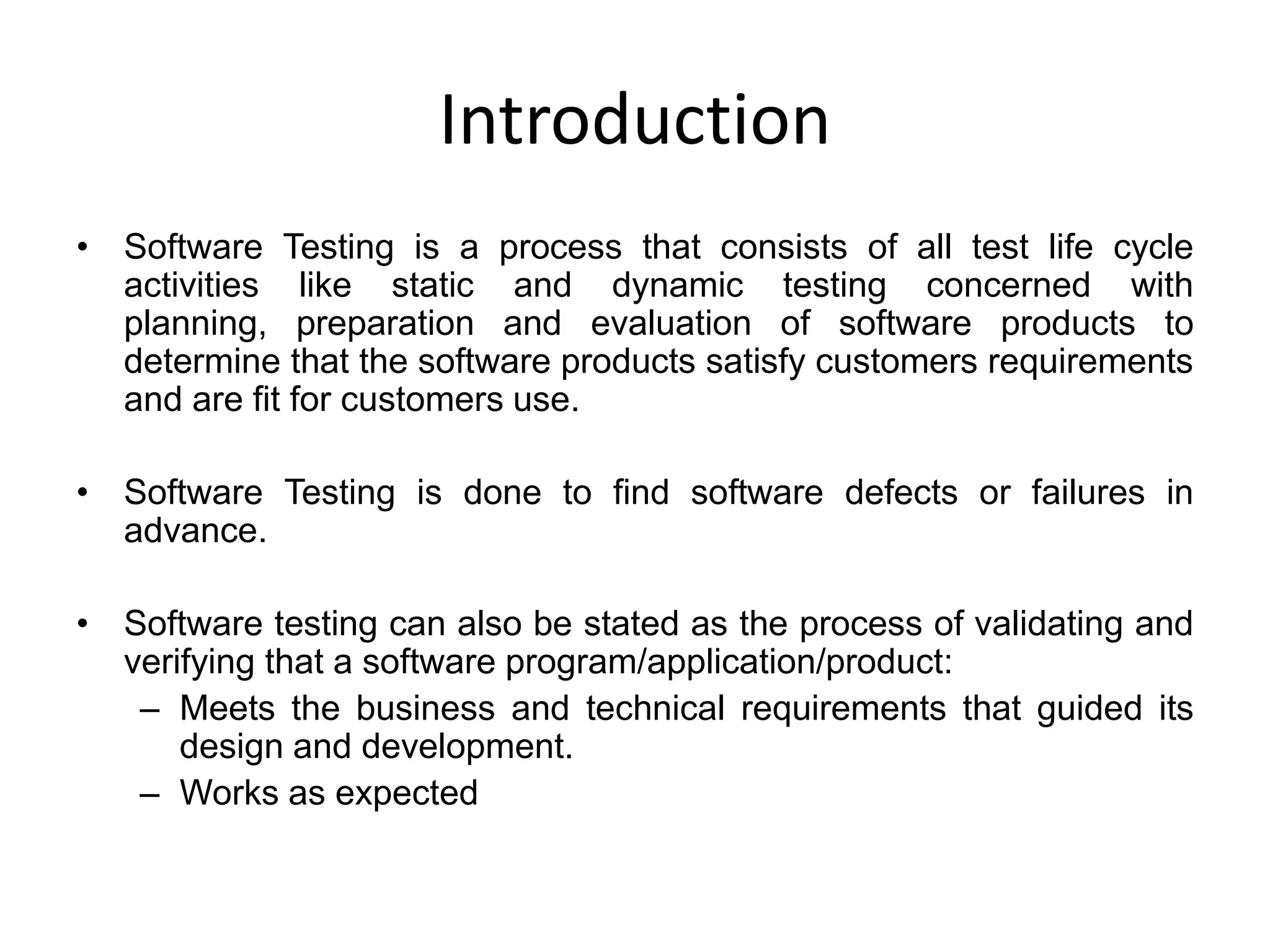 Introduction

• Software Testing is a process that consists of all test life cycle activities like static and dynamic testing concerned with planning, preparation and evaluation of software products to determine that the software products satisfy customers requirements and are fit for customers use.

• Software Testing is done to find software defects or failures in advance.

• Software testing can also be stated as the process of validating and verifying that a software program/application/product:
– Meets the business and technical requirements that guided its design and development.
– Works as expected